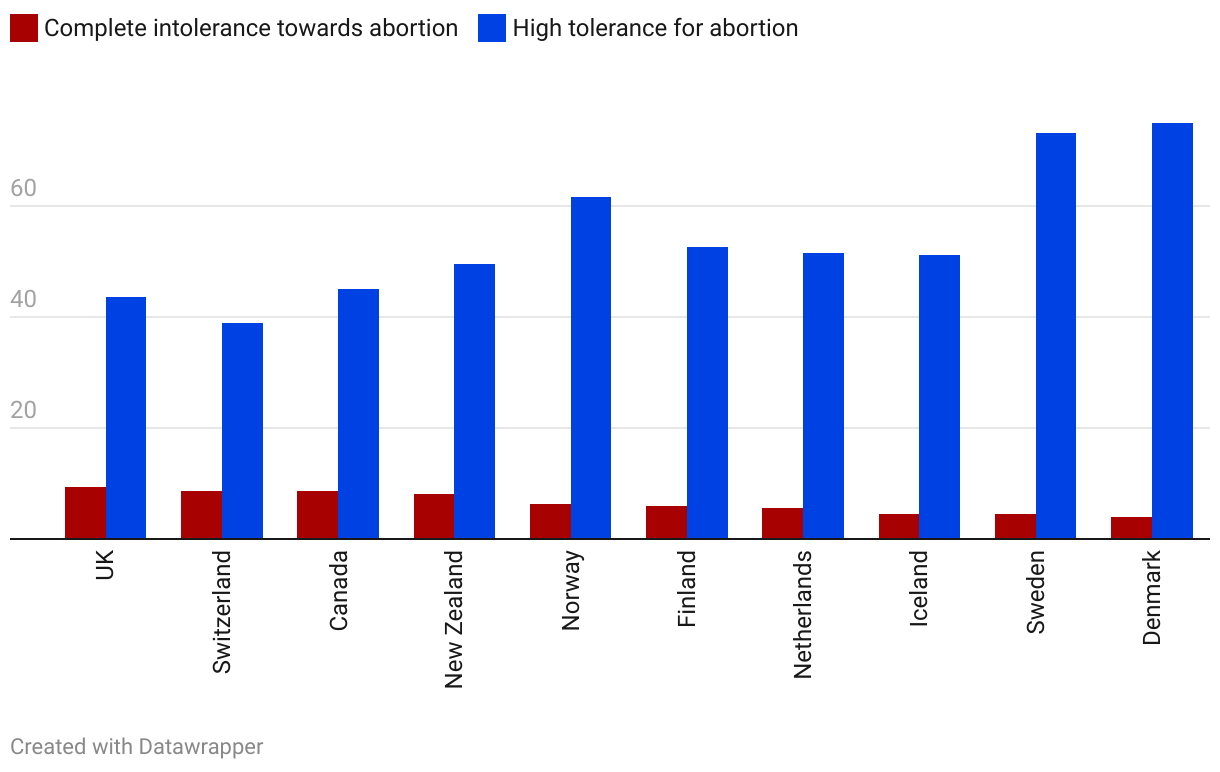 Complete intolerance towards abortion High tolerance for abortion

60
40
20

UK
Switzerland
Canada
New Zealand
Norway
Finland
Netherlands
Iceland
Sweden
Denmark

Created with Datawrapper